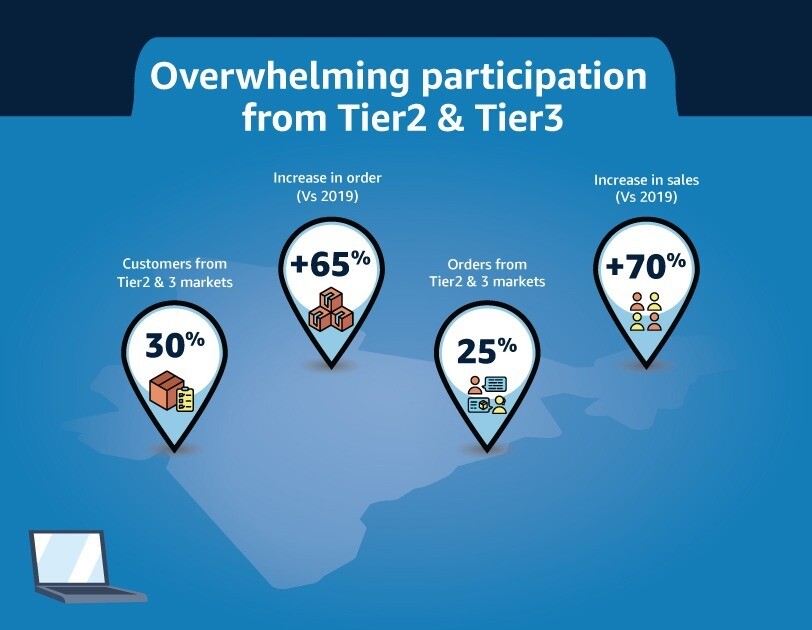 Overwhelming participation from Tier2 & Tier3

Customers from Tier2 & 3 markets

30%

Increase in order (Vs 2019)

+65%

Orders from Tier2 & 3 markets

25%

Increase in sales (Vs 2019)

+70%